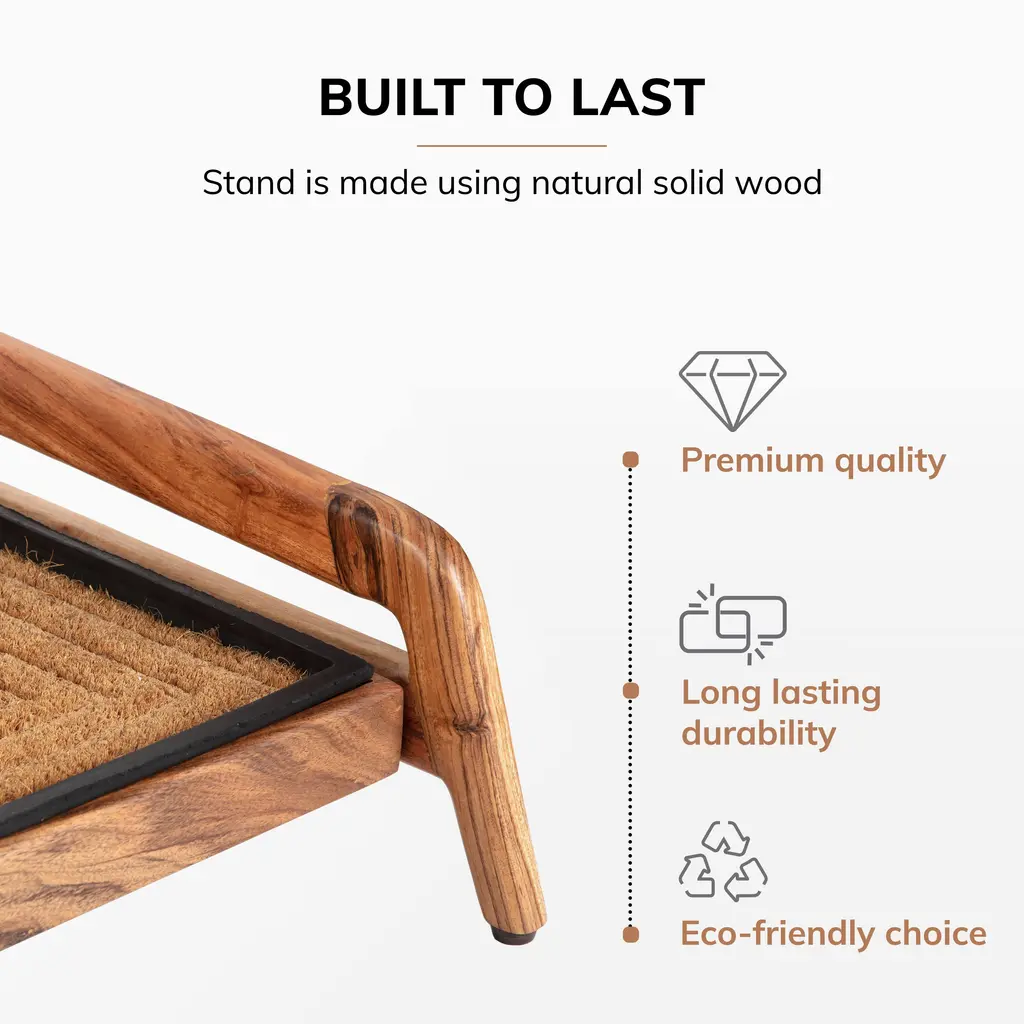 BUILT TO LAST

Stand is made using natural solid wood

Premium quality

Long lasting durability

Eco-friendly choice